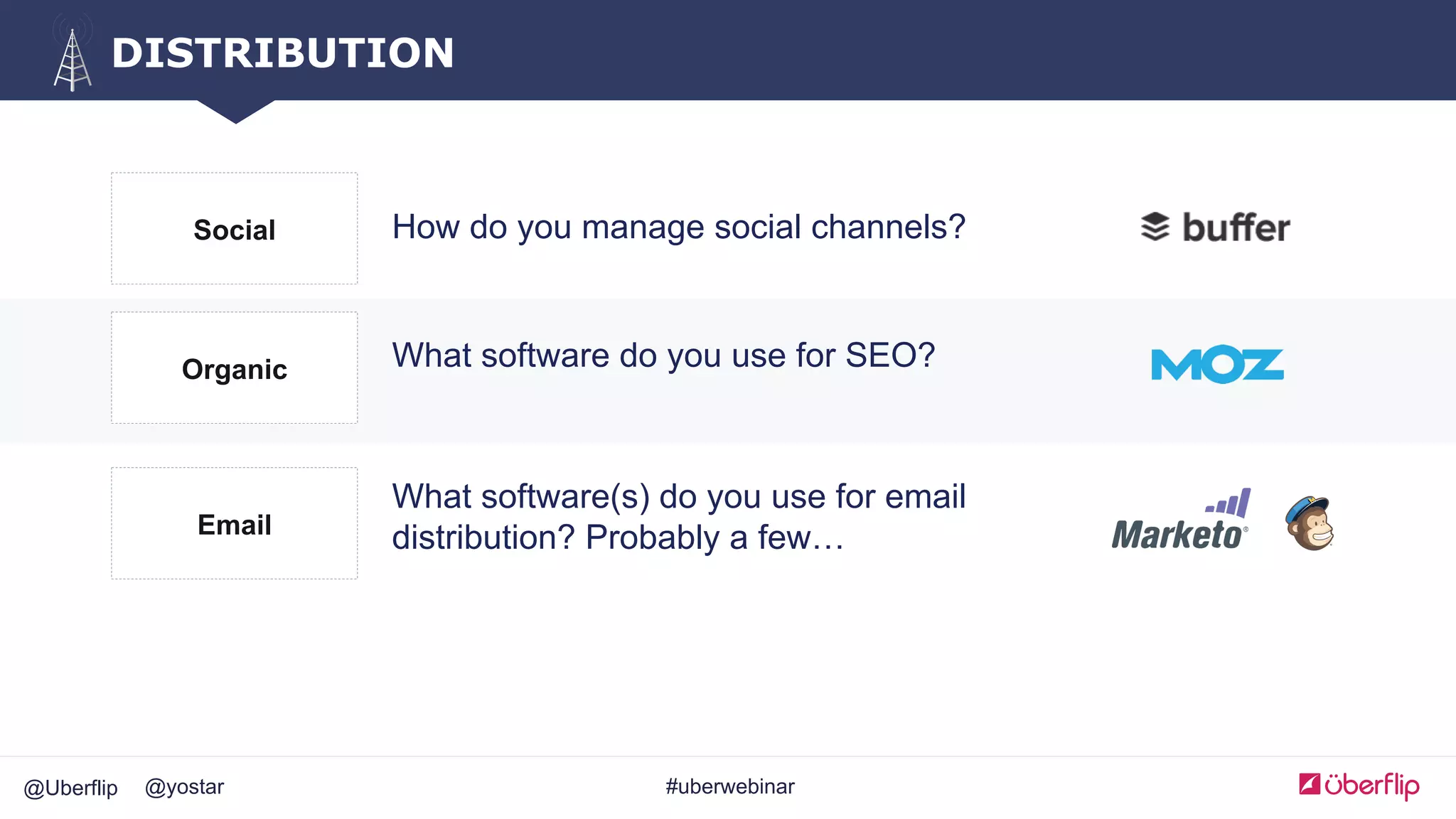 DISTRIBUTION

Social

How do you manage social channels?

buffer

Organic

What software do you use for SEO?

MOZ

Email

What software(s) do you use for email distribution? Probably a few…

Marketo

@Uberflip @yostar

#uberwebinar

überflip